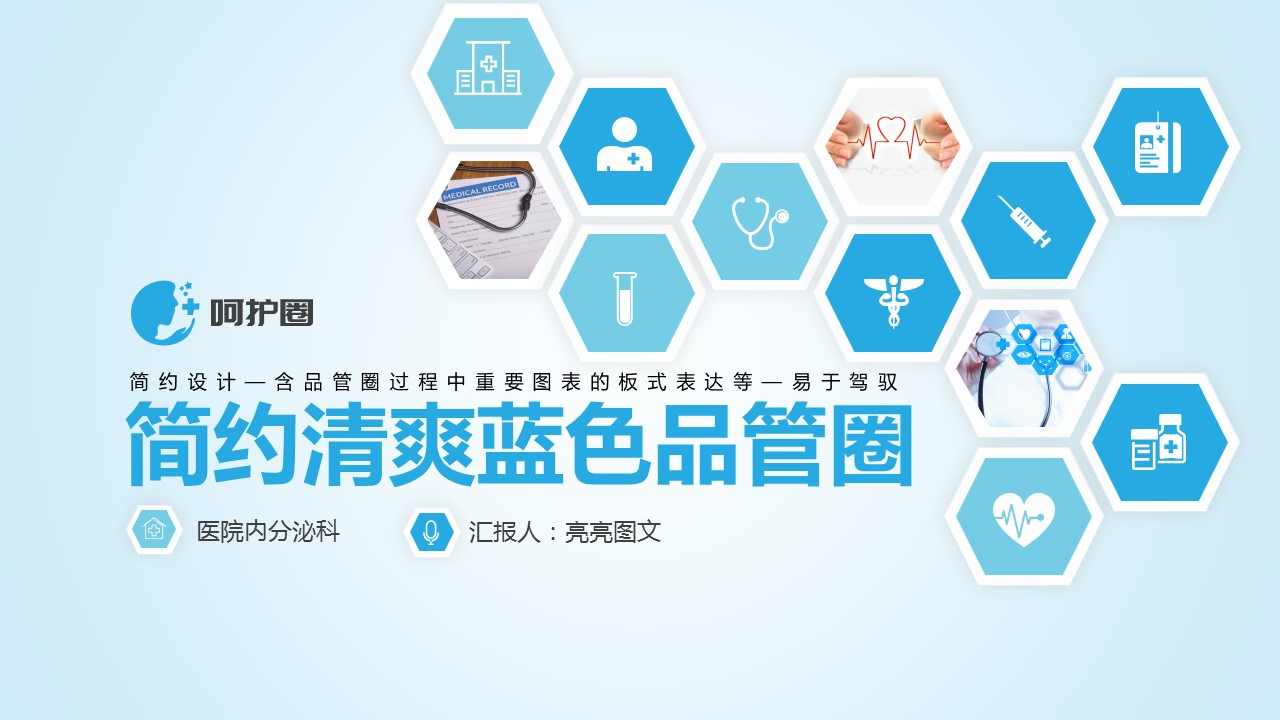 MEDICAL RECORD

呵护圈

简约设计—含品管圈过程中重要图表的板式表达等—易于驾驭

简约清爽蓝色品管圈

医院内分泌科

汇报人：亮亮图文